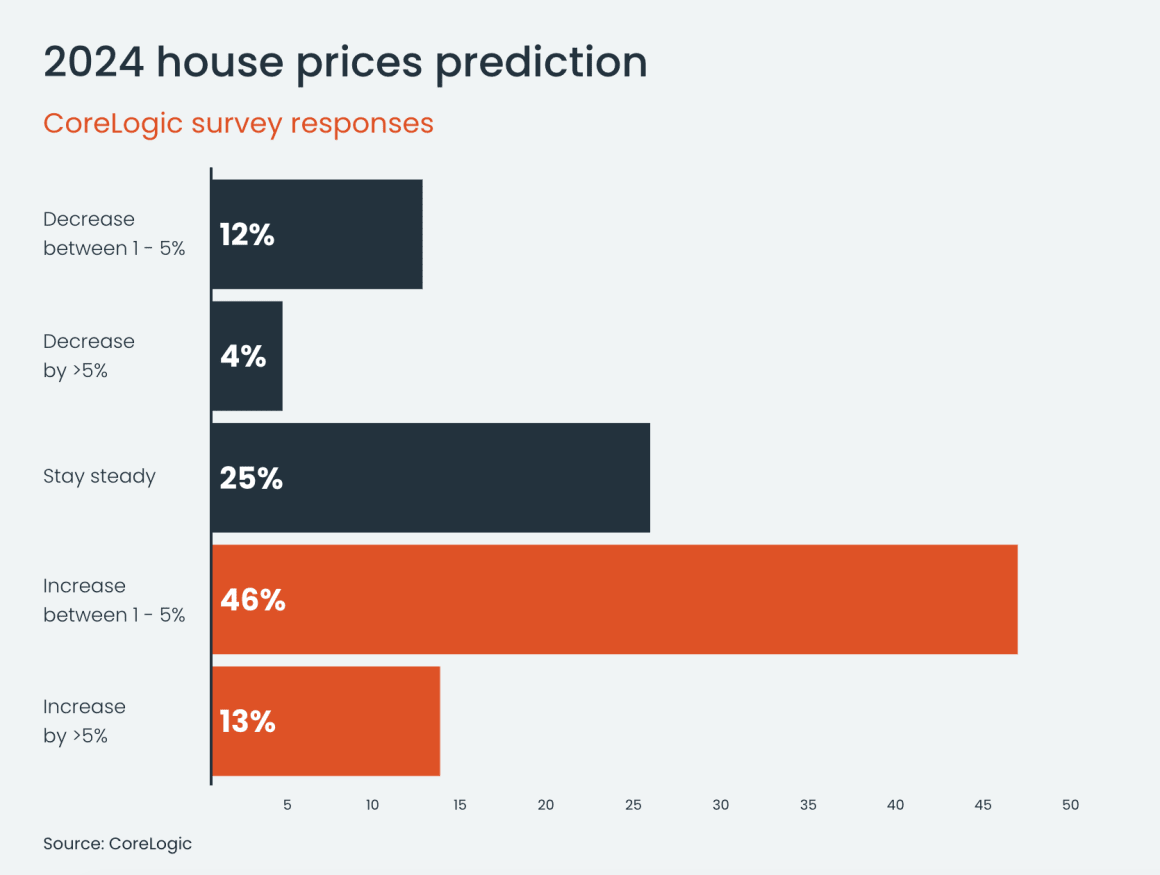 2024 house prices prediction

CoreLogic survey responses

Decrease between 1 - 5%
12%

Decrease by >5%
4%

Stay steady
25%

Increase between 1 - 5%
46%

Increase by >5%
13%

5 10 15 20 25 30 35 40 45 50

Source: CoreLogic